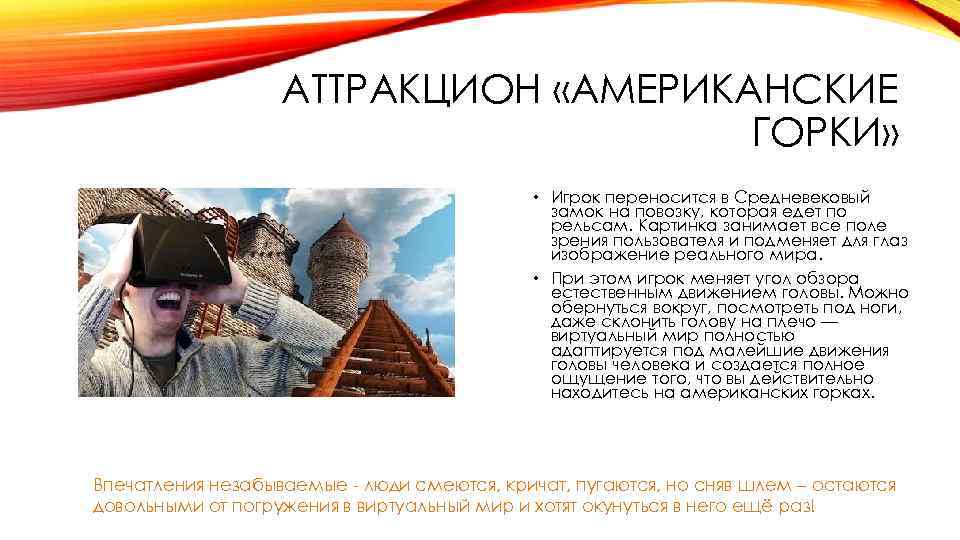 АТТРАКЦИОН «АМЕРИКАНСКИЕ ГОРКИ»

• Игрок переносится в Средневековый замок на повозку, которая едет по рельсам. Картинка занимает все поле зрения пользователя и подменяет для глаз изображение реального мира.

• При этом игрок меняет угол обзора естественным движением головы. Можно обернуться вокруг, посмотреть под ноги, даже склонить голову на плечо — виртуальный мир полностью адаптируется под малейшие движения головы человека и создается полное ощущение того, что вы действительно находитесь на американских горках.

Впечатления незабываемые - люди смеются, кричат, пугаются, но сняв шлем – остаются довольными от погружения в виртуальный мир и хотят окунуться в него ещё раз!